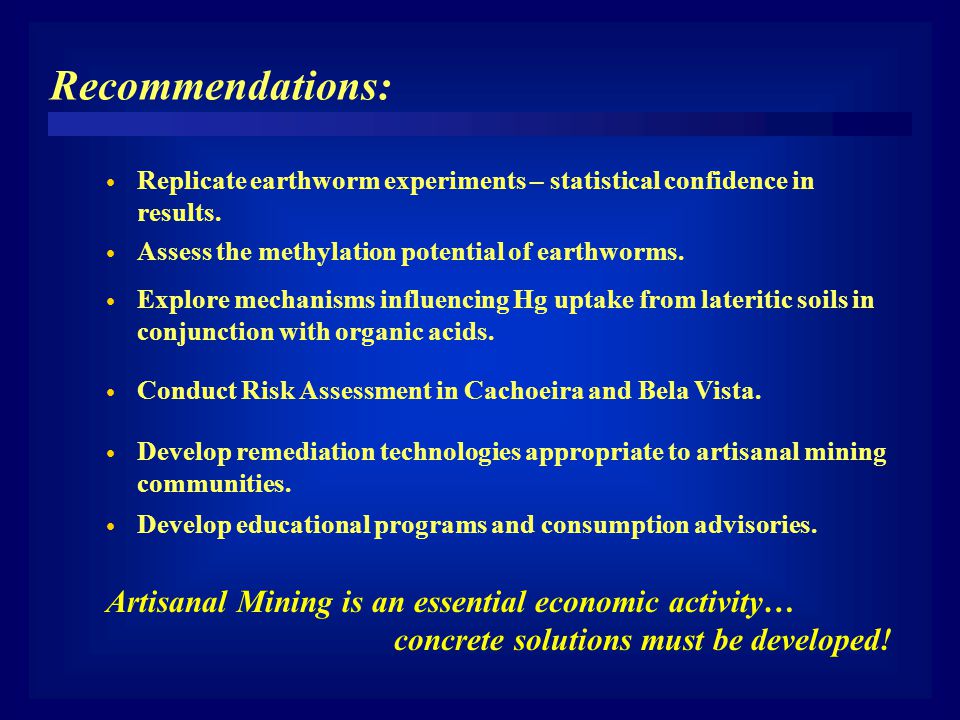 Recommendations:

• Replicate earthworm experiments – statistical confidence in results.

• Assess the methylation potential of earthworms.

• Explore mechanisms influencing Hg uptake from lateritic soils in conjunction with organic acids.

• Conduct Risk Assessment in Cachoeira and Bela Vista.

• Develop remediation technologies appropriate to artisanal mining communities.

• Develop educational programs and consumption advisories.

Artisanal Mining is an essential economic activity… concrete solutions must be developed!